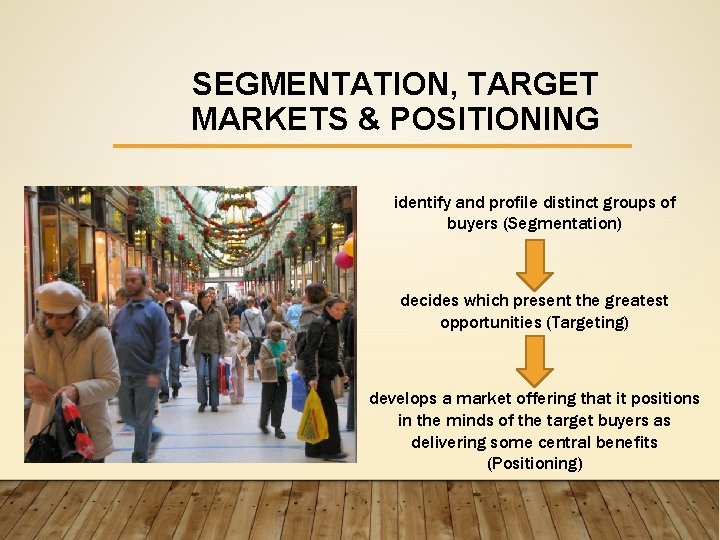 SEGMENTATION, TARGET MARKETS & POSITIONING

identify and profile distinct groups of buyers (Segmentation)

decides which present the greatest opportunities (Targeting)

develops a market offering that it positions in the minds of the target buyers as delivering some central benefits (Positioning)